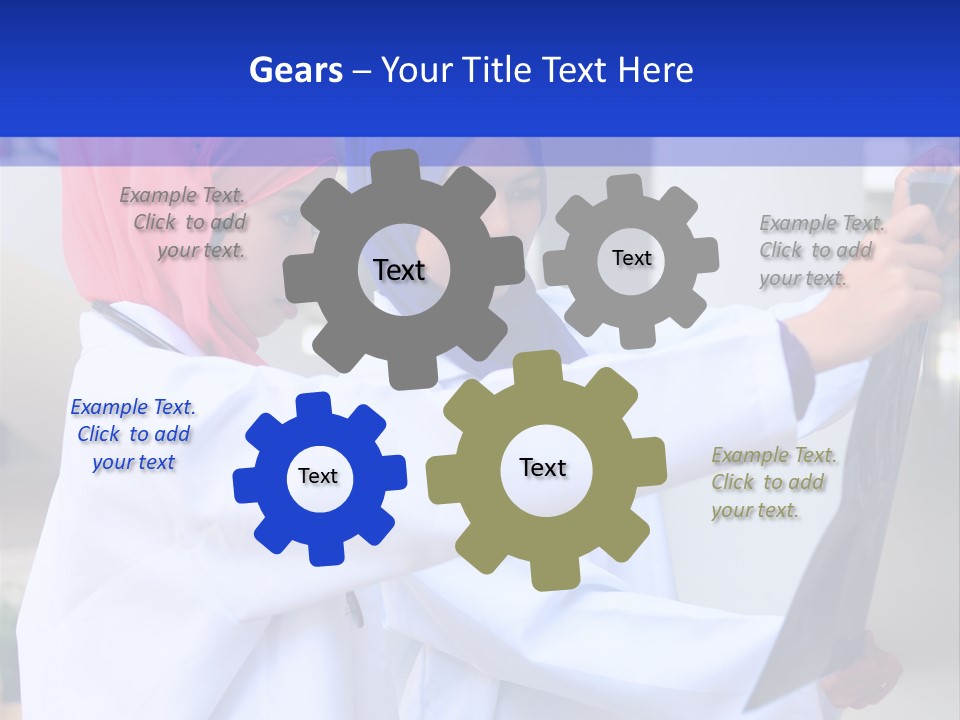 Gears – Your Title Text Here

Example Text. Click to add your text.

Text

Text

Example Text. Click to add your text.

Example Text. Click to add your text

Text

Text

Example Text. Click to add your text.